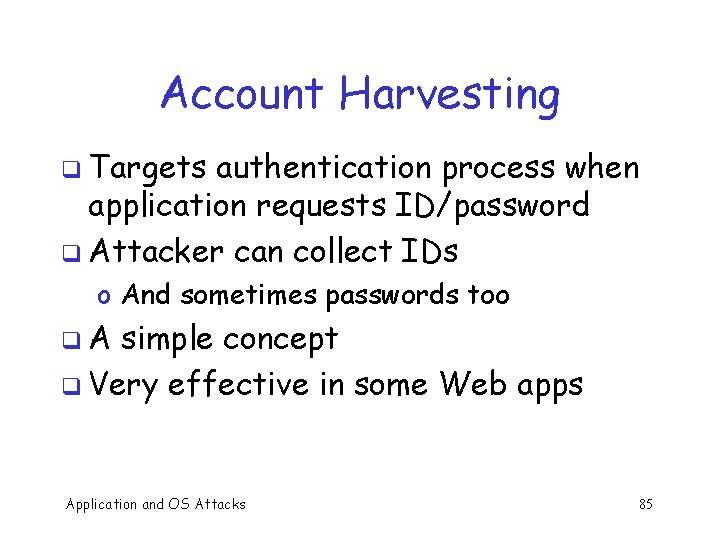 Account Harvesting

❑ Targets authentication process when application requests ID/password

❑ Attacker can collect IDs

o And sometimes passwords too

❑ A simple concept

❑ Very effective in some Web apps

Application and OS Attacks

85